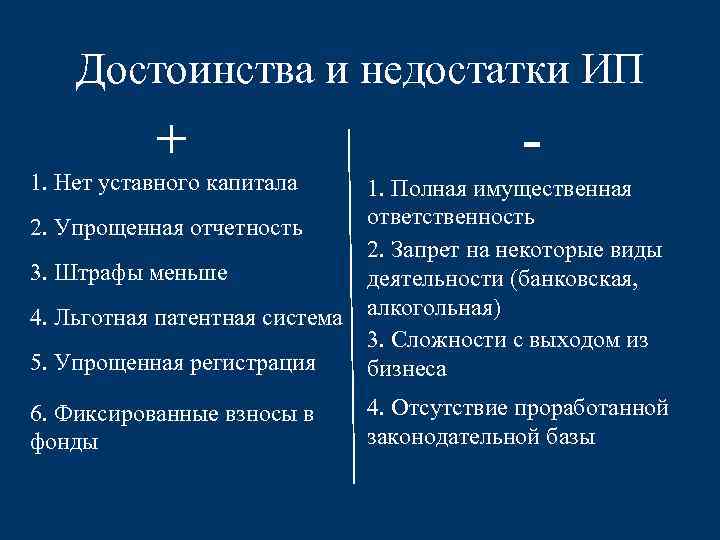 Достоинства и недостатки ИП

+

1. Нет уставного капитала

2. Упрощенная отчетность

3. Штрафы меньше

4. Льготная патентная система

5. Упрощенная регистрация

6. Фиксированные взносы в фонды

-

1. Полная имущественная ответственность

2. Запрет на некоторые виды деятельности (банковская, алкогольная)

3. Сложности с выходом из бизнеса

4. Отсутствие проработанной законодательной базы